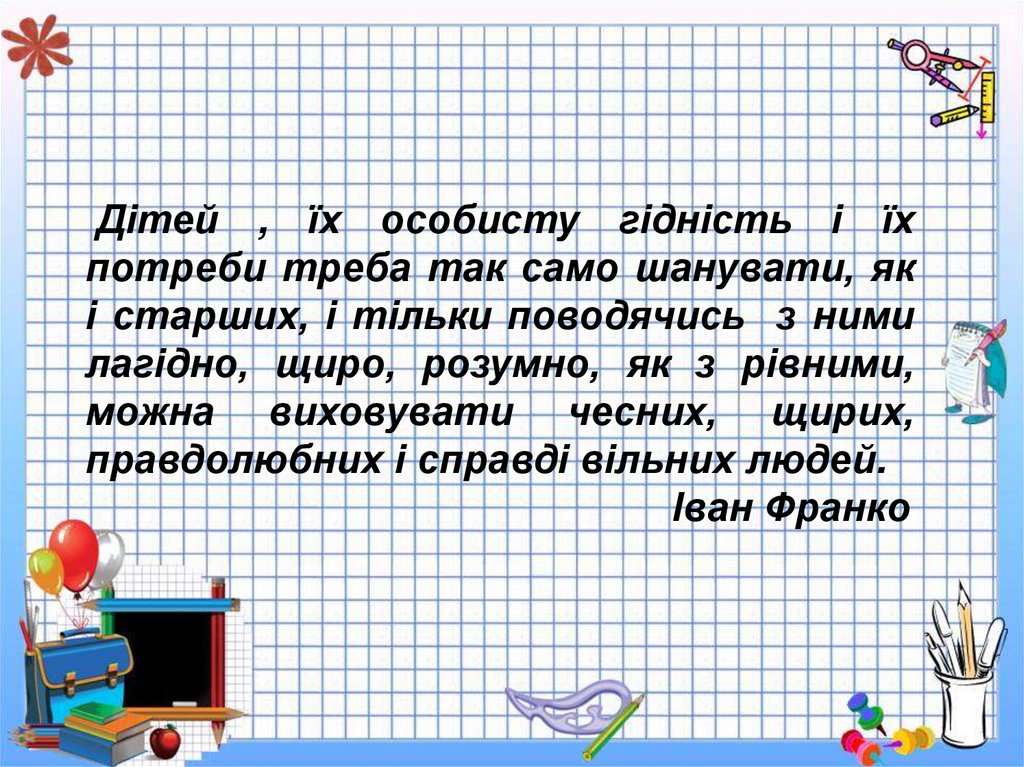 Дітей , їх особисту гідність і їх потреби треба так само шанувати, як і старших, і тільки поводячись з ними лагідно, щиро, розумно, як з рівними, можна виховувати чесних, щирих, правдолюбних і справді вільних людей.
Іван Франко